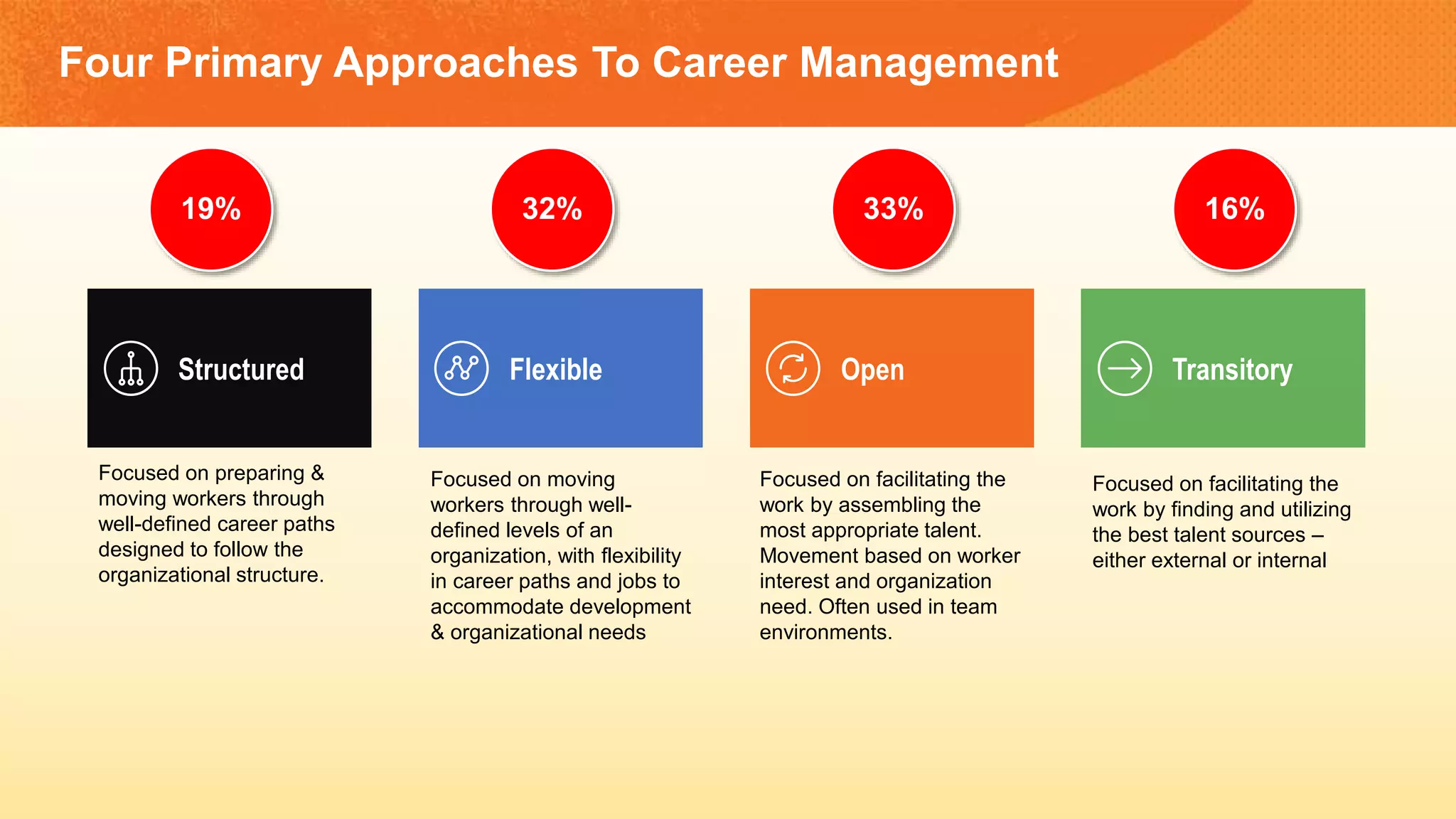 Four Primary Approaches To Career Management

19%

Structured

Focused on preparing & moving workers through well-defined career paths designed to follow the organizational structure.

32%

Flexible

Focused on moving workers through well-defined levels of an organization, with flexibility in career paths and jobs to accommodate development & organizational needs

33%

Open

Focused on facilitating the work by assembling the most appropriate talent. Movement based on worker interest and organization need. Often used in team environments.

16%

Transitory

Focused on facilitating the work by finding and utilizing the best talent sources – either external or internal